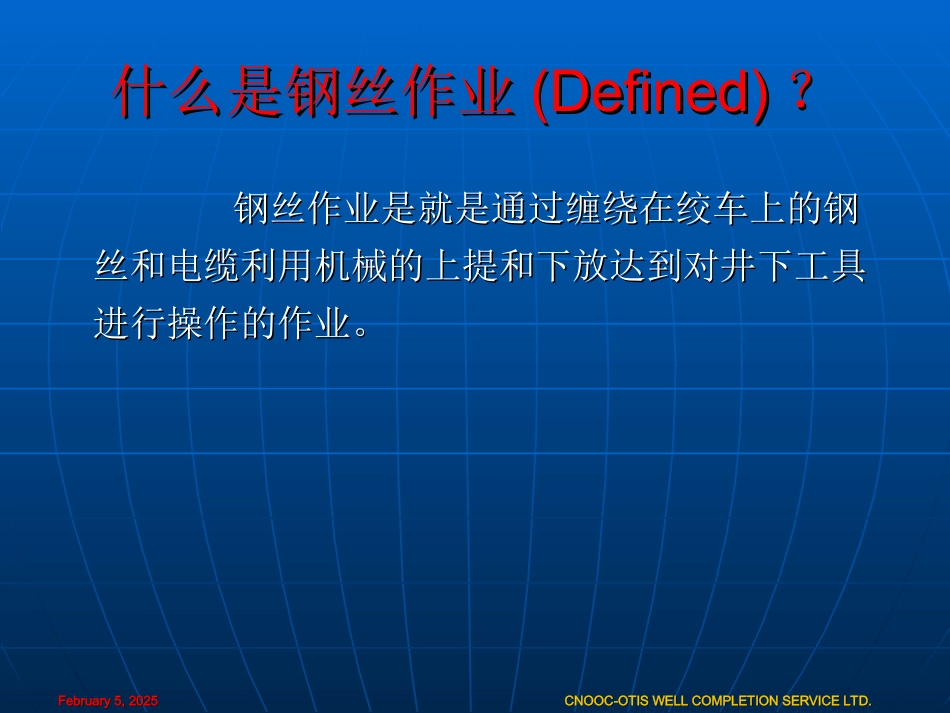 什么是钢丝作业 (Defined)？

钢丝作业是就是通过缠绕在绞车上的钢丝和电缆利用机械的上提和下放达到对井下工具进行操作的作业。

February 5, 2025

CNOOC-OTIS WELL COMPLETION SERVICE LTD.